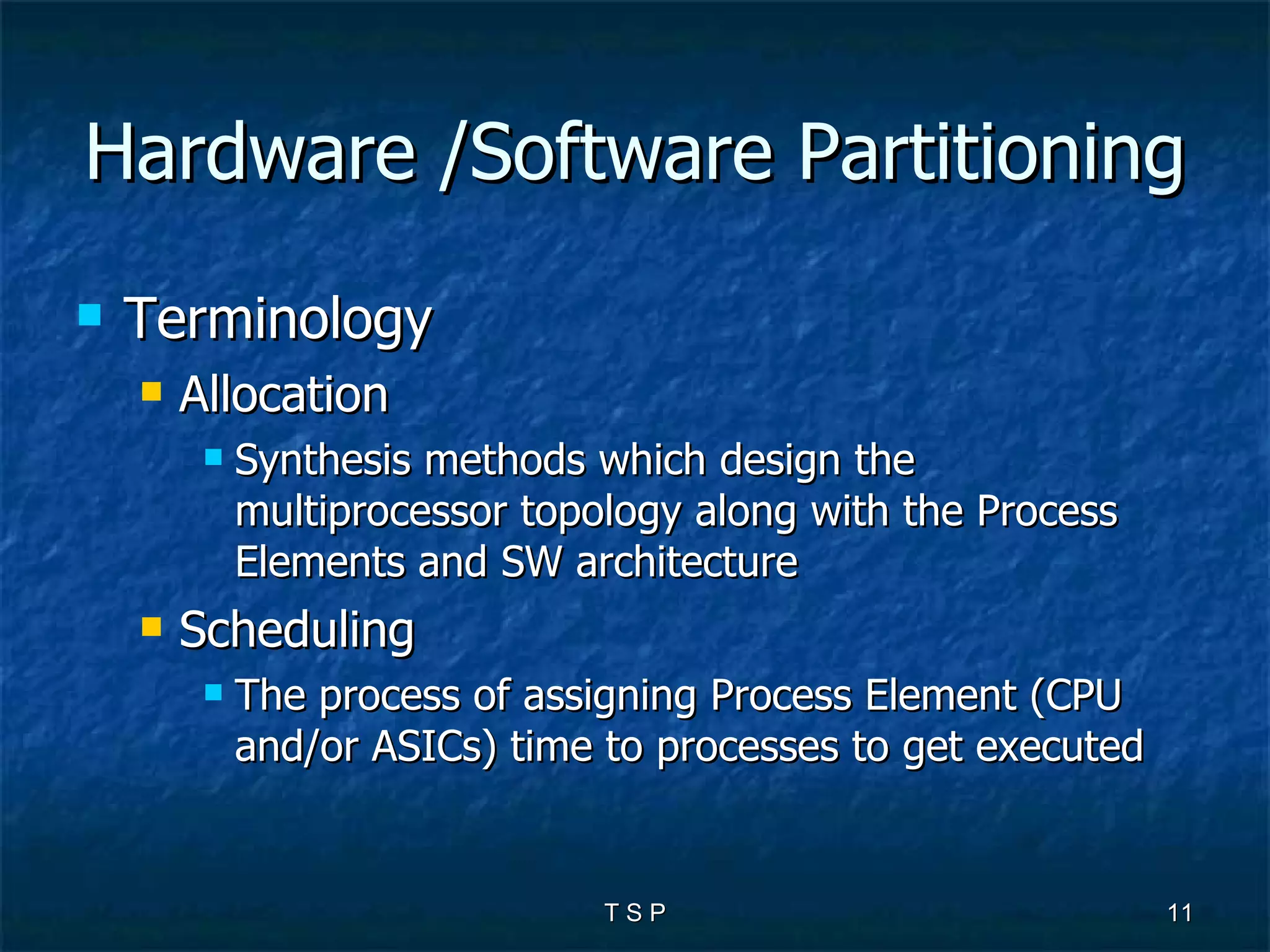 Hardware /Software Partitioning

Terminology

Allocation

Synthesis methods which design the multiprocessor topology along with the Process Elements and SW architecture

Scheduling

The process of assigning Process Element (CPU and/or ASICs) time to processes to get executed

T S P

11